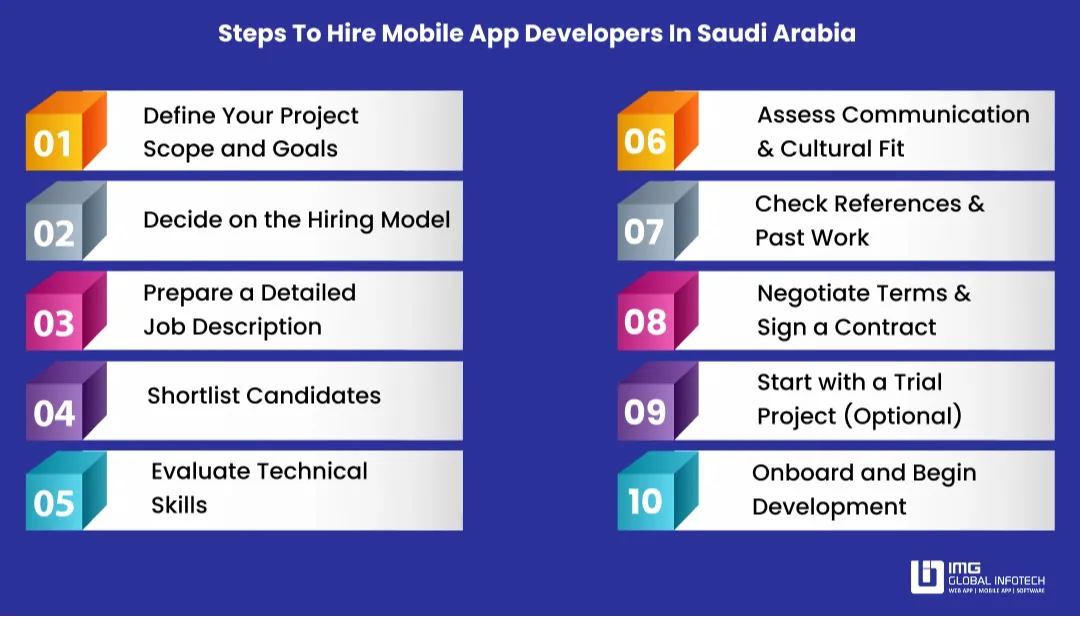 Steps To Hire Mobile App Developers In Saudi Arabia

01 Define Your Project Scope and Goals

02 Decide on the Hiring Model

03 Prepare a Detailed Job Description

04 Shortlist Candidates

05 Evaluate Technical Skills

06 Assess Communication & Cultural Fit

07 Check References & Past Work

08 Negotiate Terms & Sign a Contract

09 Start with a Trial Project (Optional)

10 Onboard and Begin Development

IMG GLOBAL INFOTECH
WEB APP | MOBILE APP | SOFTWARE